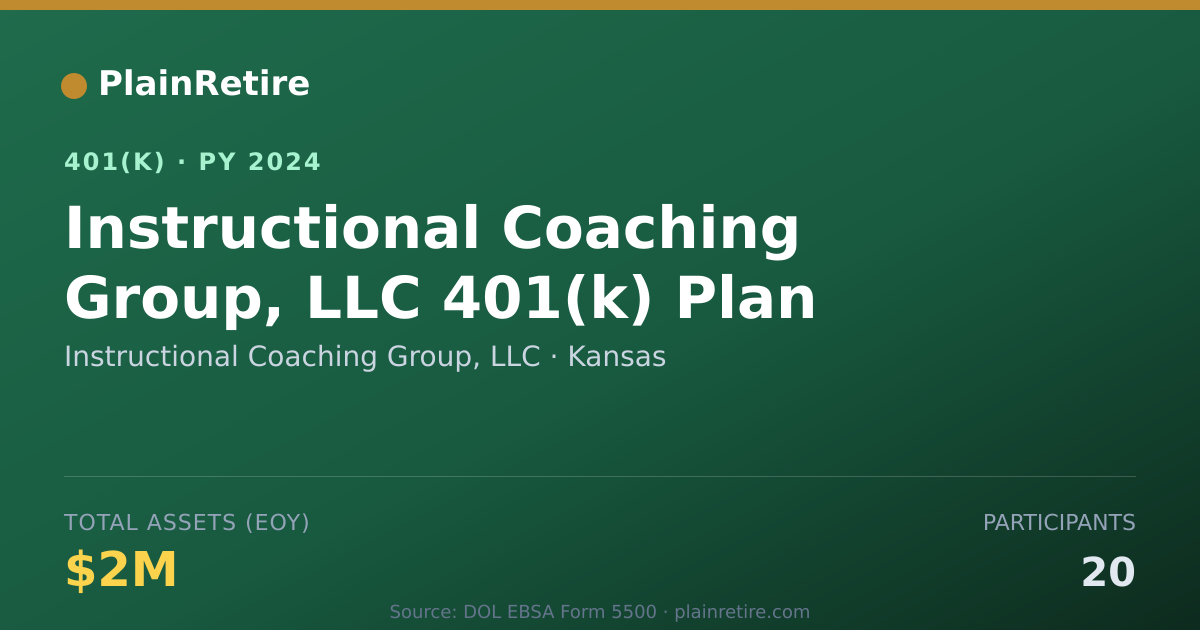 PlainRetire

401(K) · PY 2024

Instructional Coaching Group, LLC 401(k) Plan

Instructional Coaching Group, LLC · Kansas

TOTAL ASSETS (EOY)

$2M

PARTICIPANTS

20

Source: DOL EBSA Form 5500 · plainretire.com